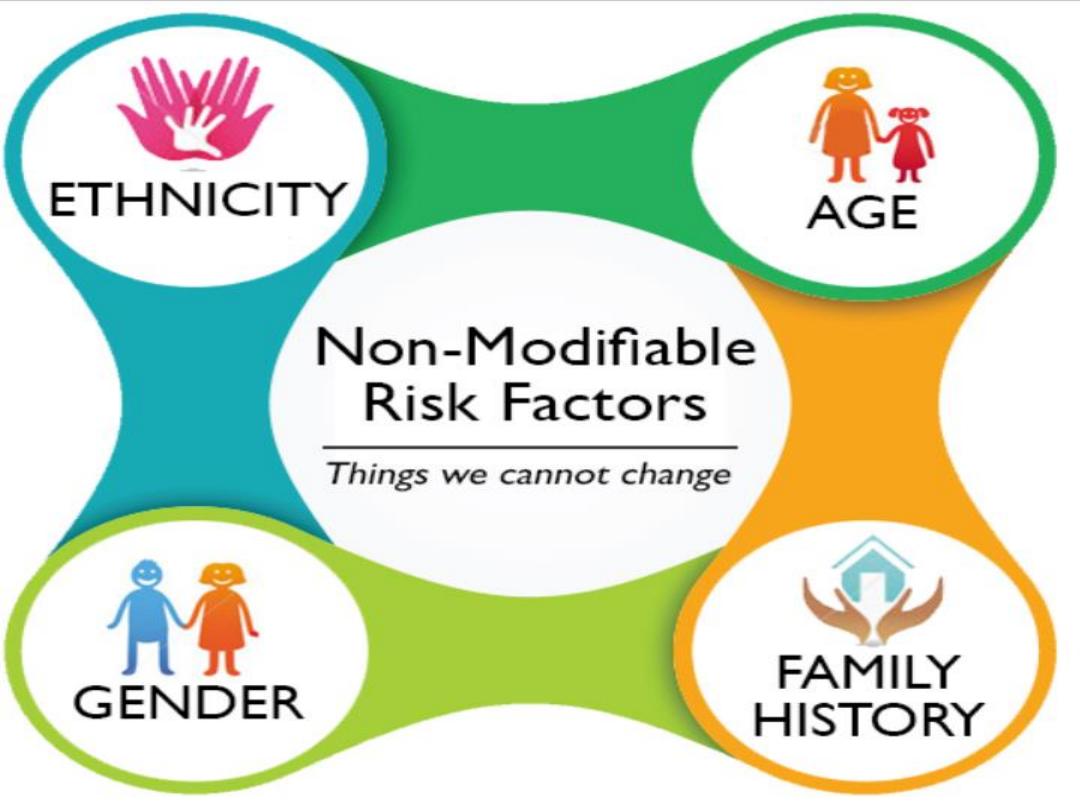 ETHNICITY

AGE

Non-Modifiable Risk Factors

Things we cannot change

GENDER

FAMILY HISTORY